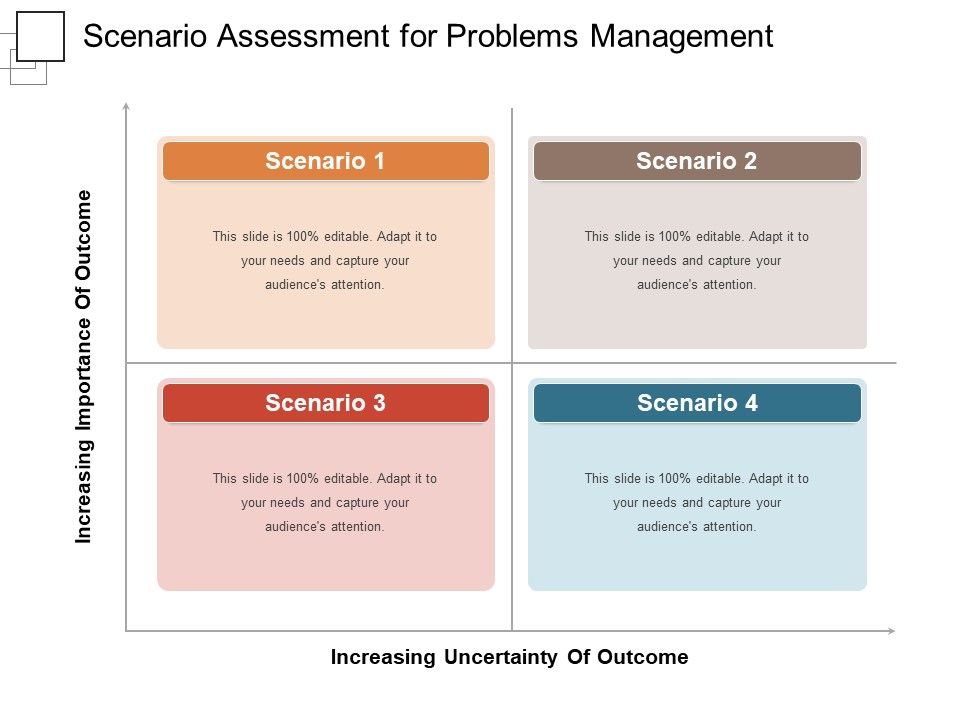 Scenario Assessment for Problems Management

Increasing Importance Of Outcome

Scenario 1

This slide is 100% editable. Adapt it to your needs and capture your audience's attention.

Scenario 2

This slide is 100% editable. Adapt it to your needs and capture your audience's attention.

Scenario 3

This slide is 100% editable. Adapt it to your needs and capture your audience's attention.

Scenario 4

This slide is 100% editable. Adapt it to your needs and capture your audience's attention.

Increasing Uncertainty Of Outcome